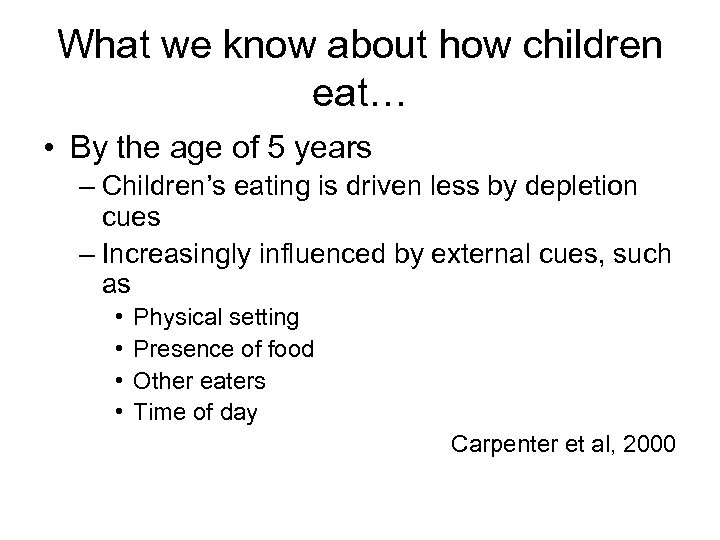 What we know about how children eat…

• By the age of 5 years
– Children’s eating is driven less by depletion cues
– Increasingly influenced by external cues, such as
• Physical setting
• Presence of food
• Other eaters
• Time of day

Carpenter et al, 2000